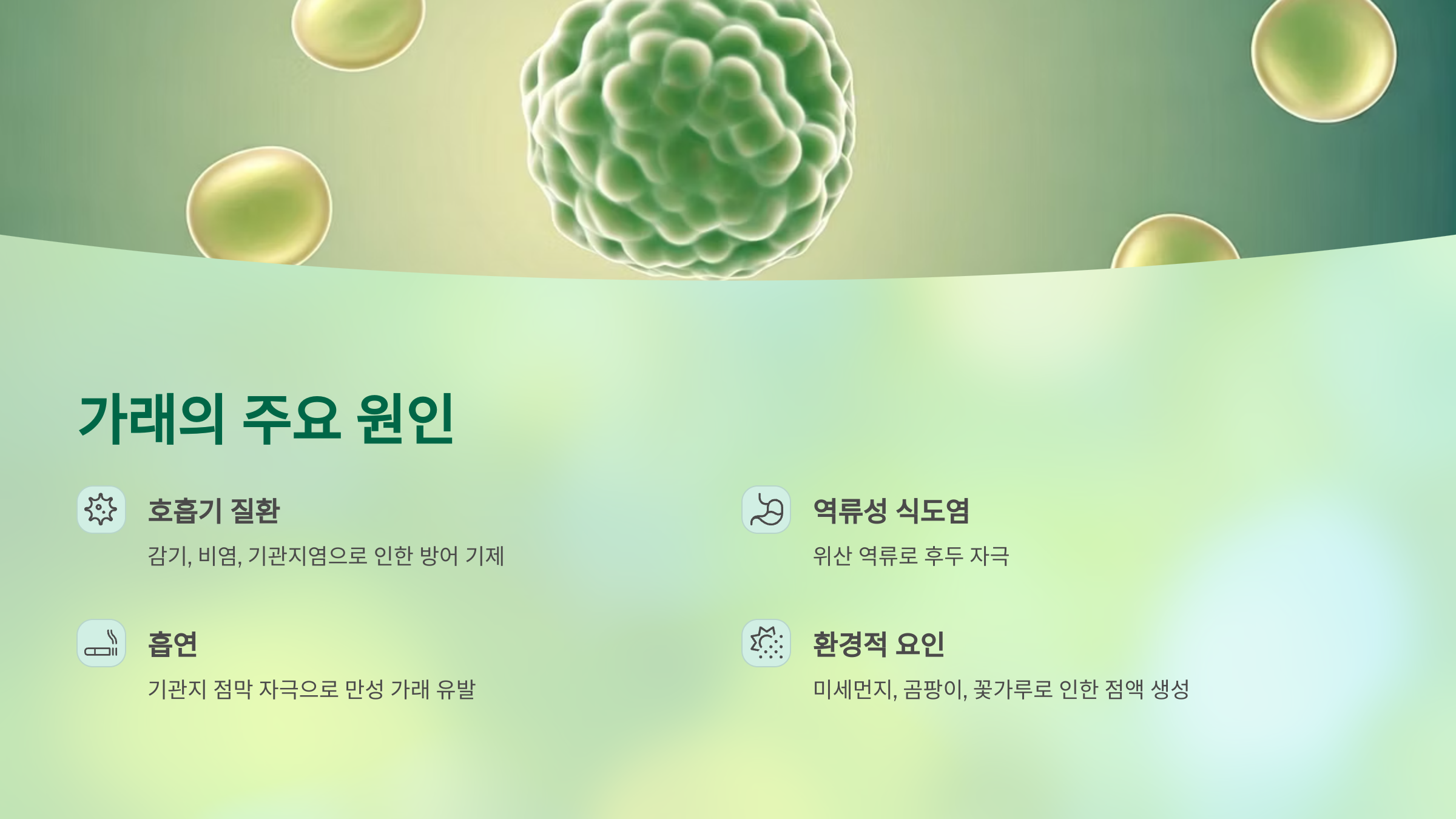 가래의 주요 원인

호흡기 질환

감기, 비염, 기관지염으로 인한 방어 기제

흡연

기관지 점막 자극으로 만성 가래 유발

역류성 식도염

위산 역류로 후두 자극

환경적 요인

미세먼지, 곰팡이, 꽃가루로 인한 점액 생성